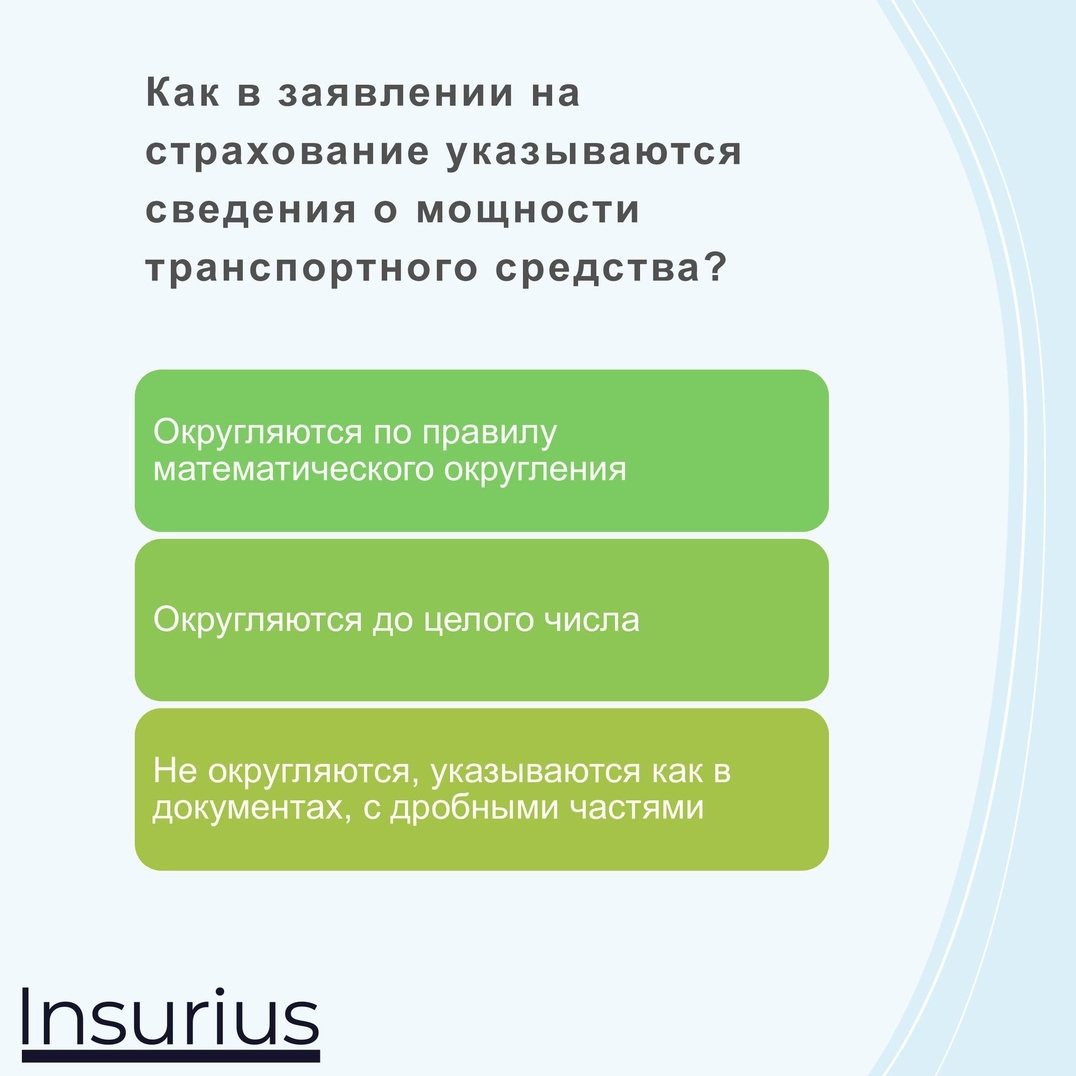 Как в заявлении на страхование указываются сведения о мощности транспортного средства?

Округляются по правилу математического округления

Округляются до целого числа

Не округляются, указываются как в документах, с дробными частями

Insurius